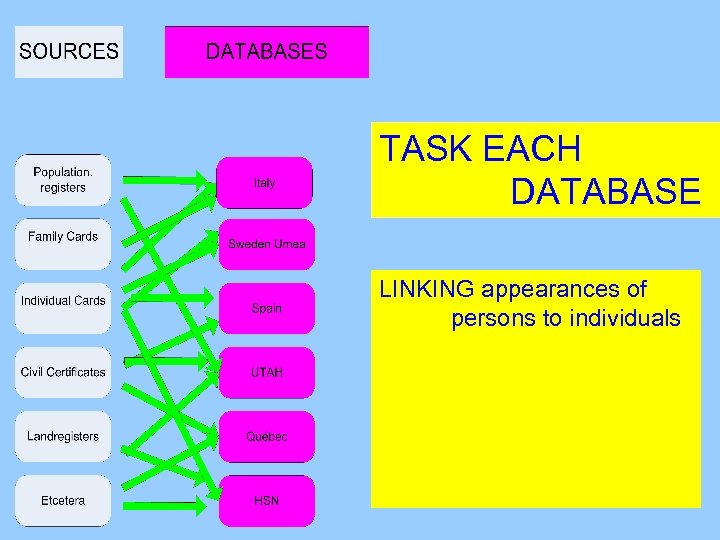 SOURCES

DATABASES

Population. registers

Family Cards

Individual Cards

Civil Certificates

Landregisters

Etcetera

Italy

Sweden Umea

Spain

UTAH

Quebec

HSN

TASK EACH DATABASE

LINKING appearances of persons to individuals